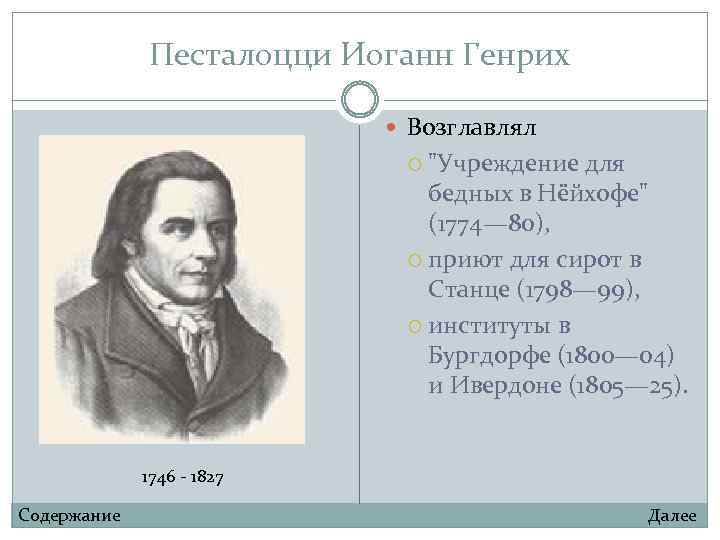 Песталоцци Иоганн Генрих

1746 - 1827

Возглавлял

"Учреждение для бедных в Нёйхофе" (1774—80),

приют для сирот в Станце (1798—99),

институты в Бургдорфе (1800—04) и Ивердоне (1805—25).

Содержание

Далее